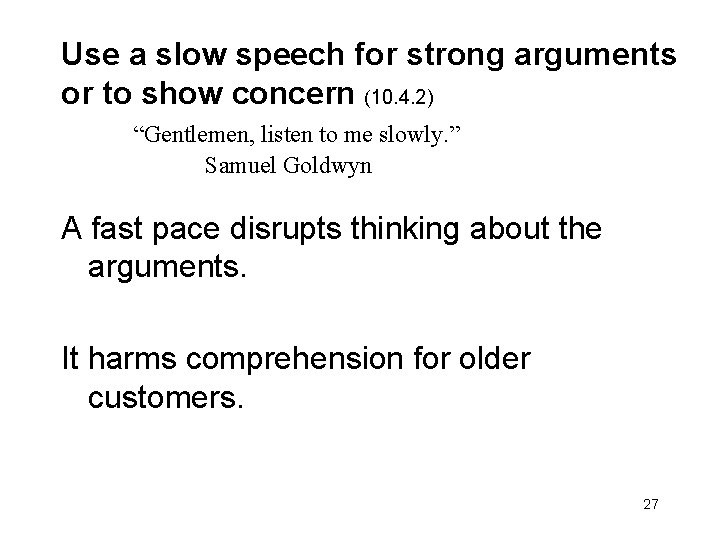 Use a slow speech for strong arguments or to show concern (10.4.2)

“Gentlemen, listen to me slowly.”
Samuel Goldwyn

A fast pace disrupts thinking about the arguments.

It harms comprehension for older customers.

27